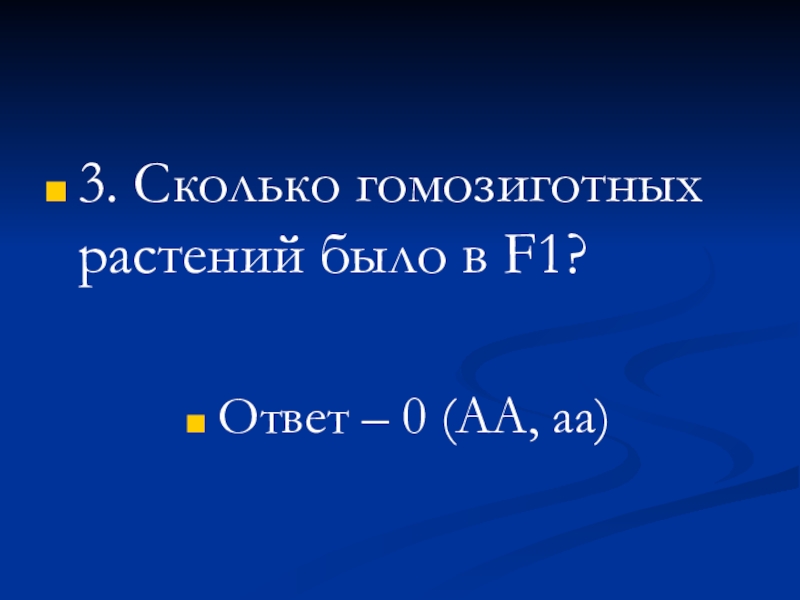 3. Сколько гомозиготных растений было в F1?

Ответ – 0 (АА, аа)